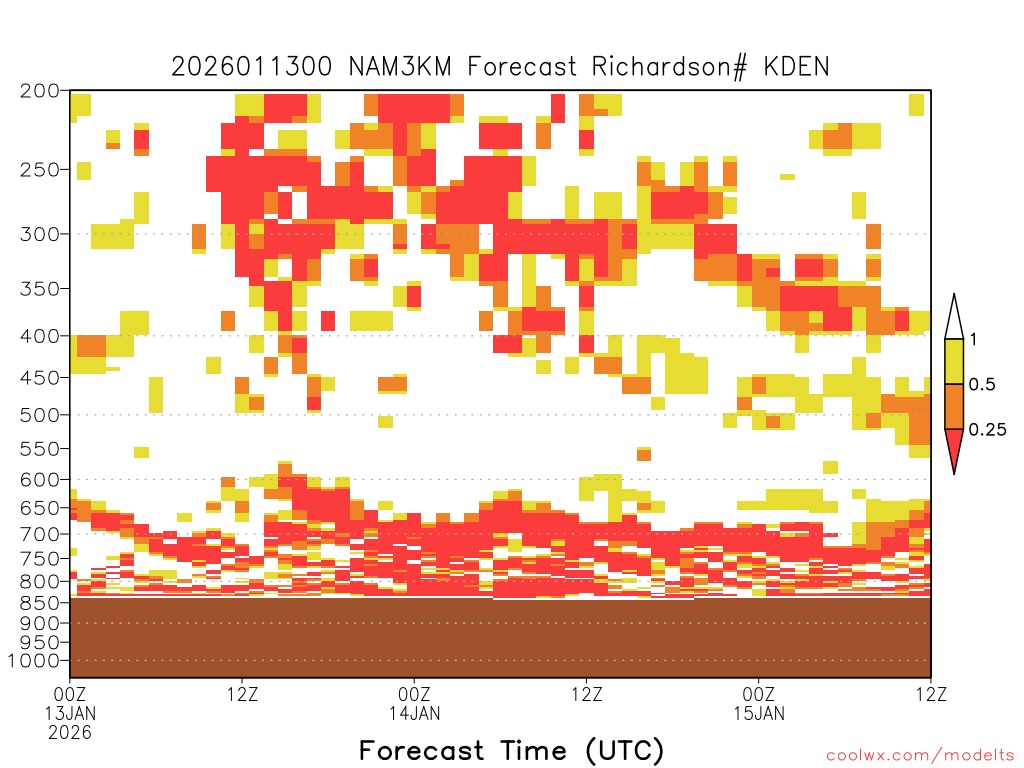 2026011300 NAM3KM Forecast Richardson# KDEN

200
250
300
350
400
450
500
550
600
650
700
750
800
850
900
950
1000

1
0.5
0.25

00Z
13JAN
2026
12Z
00Z
14JAN
12Z
00Z
15JAN
12Z

Forecast Time (UTC)

coolwx.com/modelts